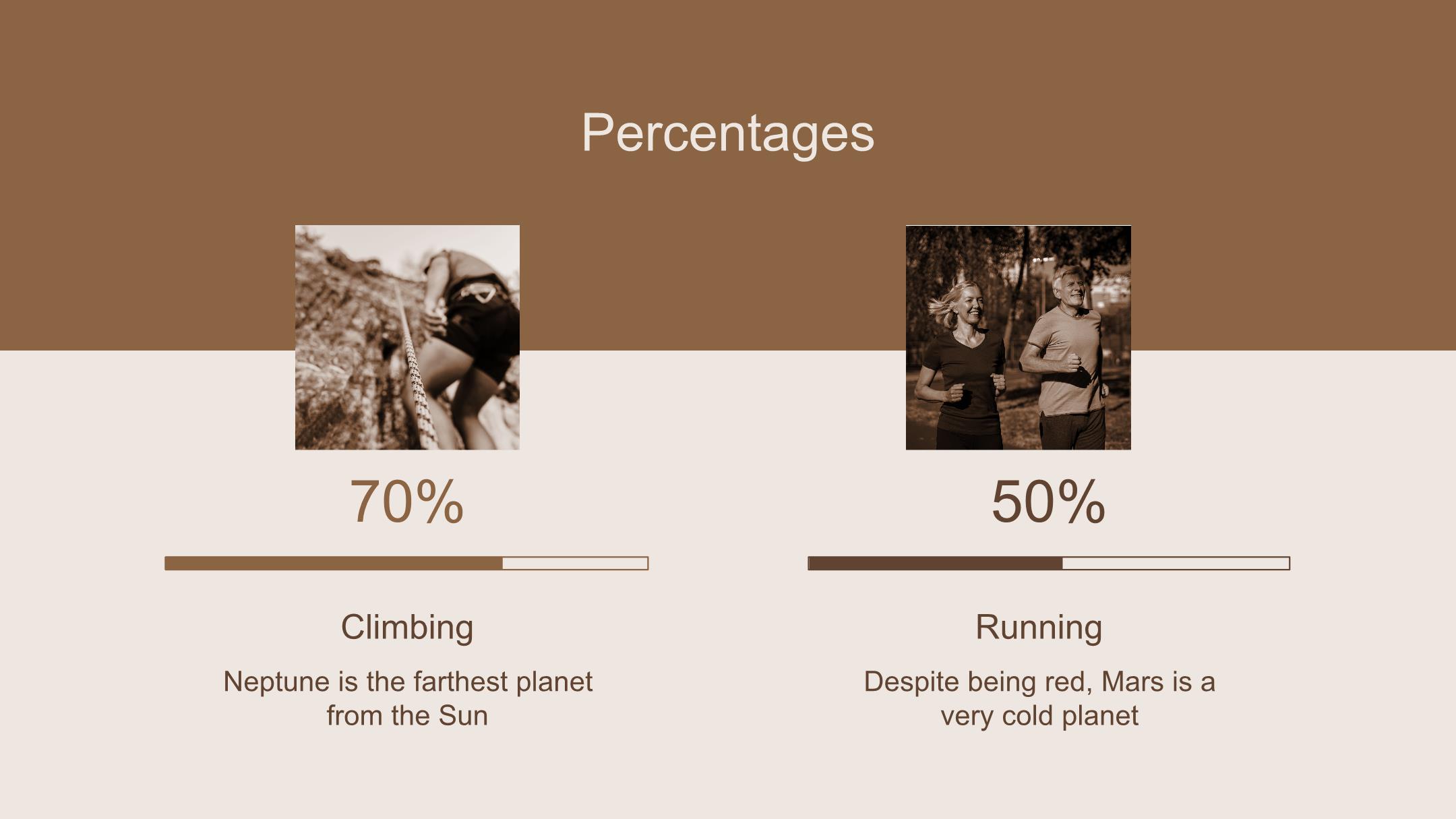 Percentages

70%

Climbing

Neptune is the farthest planet from the Sun

50%

Running

Despite being red, Mars is a very cold planet